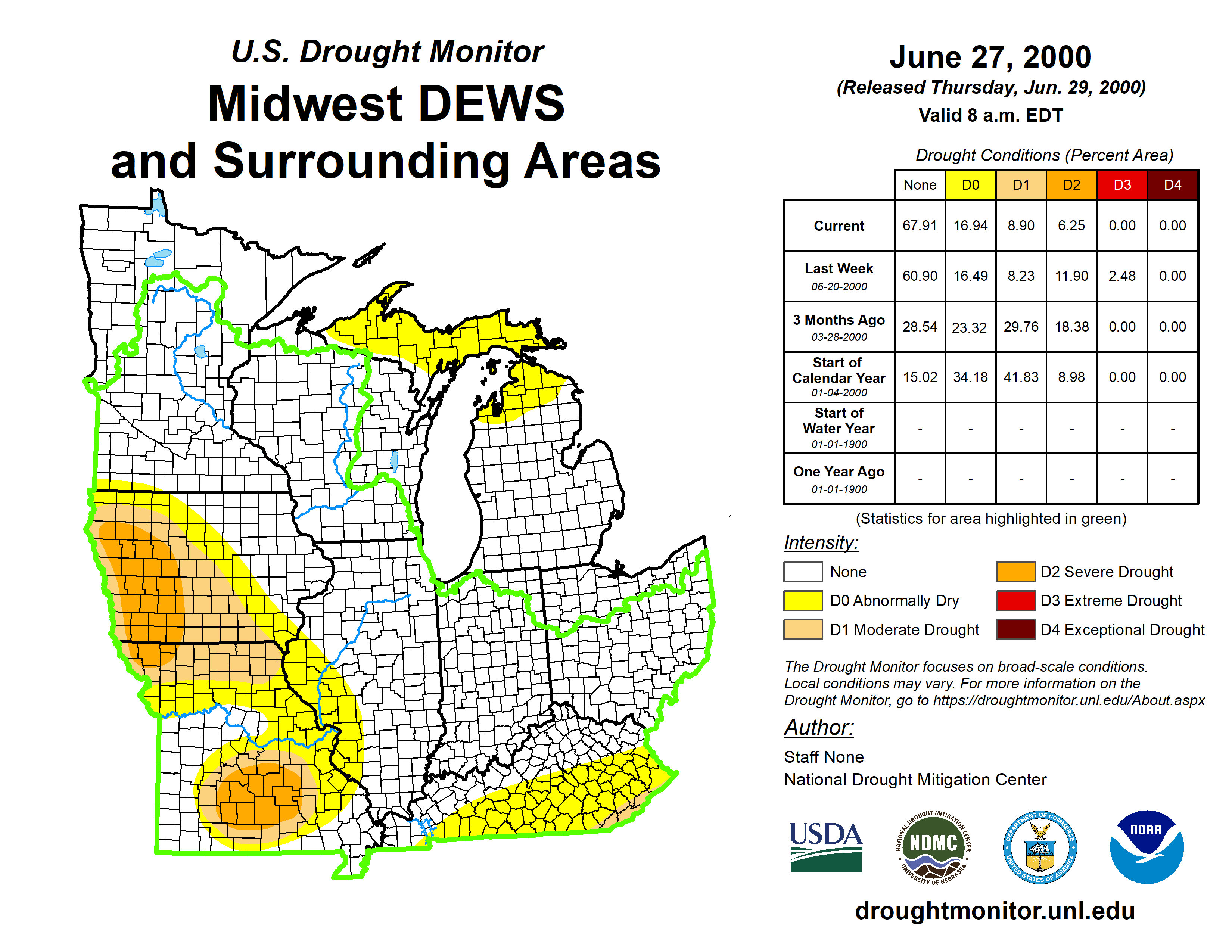 U.S. Drought Monitor
Midwest DEWS
and Surrounding Areas

June 27, 2000
(Released Thursday, Jun. 29, 2000)
Valid 8 a.m. EDT

Drought Conditions (Percent Area)

| | None | D0 | D1 | D2 | D3 | D4 |
|---|---|---|---|---|---|---|
| Current | 67.91 | 16.94 | 8.90 | 6.25 | 0.00 | 0.00 |
| Last Week 06-20-2000 | 60.90 | 16.49 | 8.23 | 11.90 | 2.48 | 0.00 |
| 3 Months Ago 03-28-2000 | 28.54 | 23.32 | 29.76 | 18.38 | 0.00 | 0.00 |
| Start of Calendar Year 01-04-2000 | 15.02 | 34.18 | 41.83 | 8.98 | 0.00 | 0.00 |
| Start of Water Year 01-01-1900 | - | - | - | - | - | - |
| One Year Ago 01-01-1900 | - | - | - | - | - | - |

(Statistics for area highlighted in green)

Intensity:
None
D0 Abnormally Dry
D1 Moderate Drought
D2 Severe Drought
D3 Extreme Drought
D4 Exceptional Drought

The Drought Monitor focuses on broad-scale conditions. Local conditions may vary. For more information on the Drought Monitor, go to https://droughtmonitor.unl.edu/About.aspx

Author:
Staff None
National Drought Mitigation Center

USDA
NATIONAL DROUGHT MITIGATION CENTER NDMC UNIVERSITY OF NEBRASKA
DEPARTMENT OF COMMERCE UNITED STATES OF AMERICA
NOAA

droughtmonitor.unl.edu